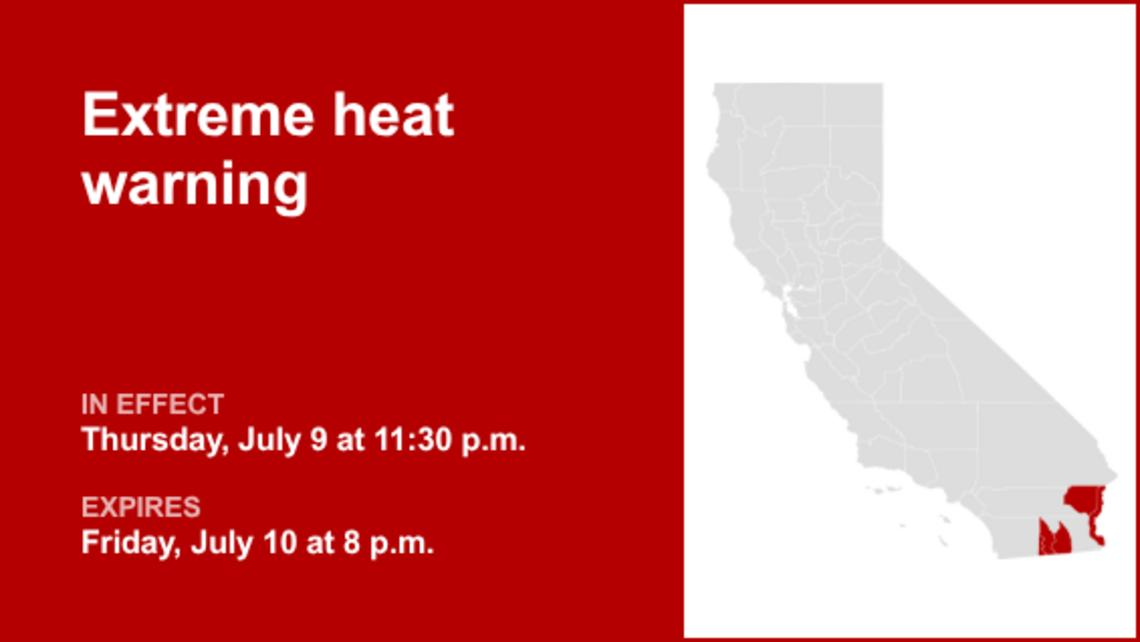 Extreme heat warning

IN EFFECT
Thursday, July 9 at 11:30 p.m.

EXPIRES
Friday, July 10 at 8 p.m.